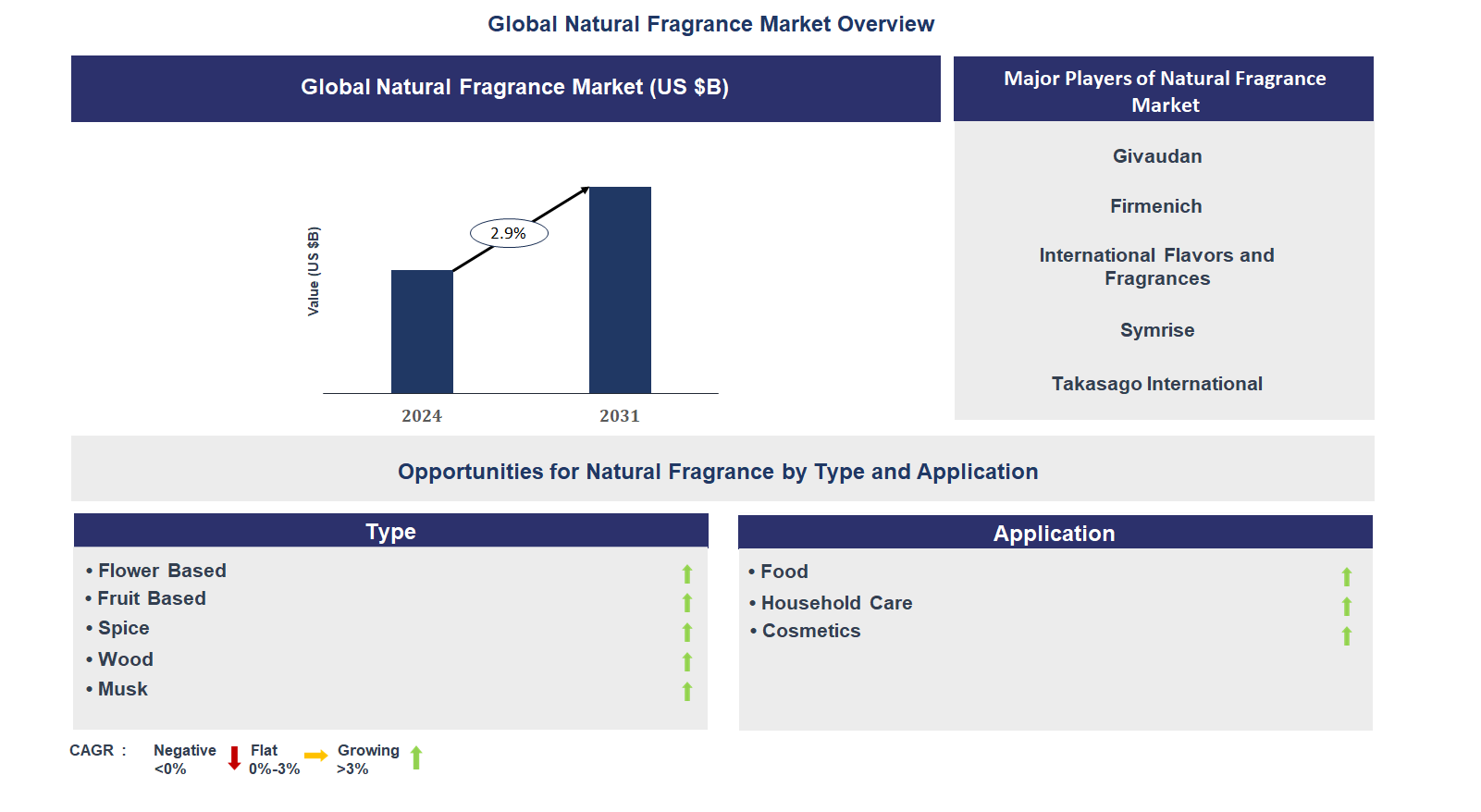 Global Natural Fragrance Market Overview

Global Natural Fragrance Market (US $B)

Value (US $B)

2.9%

2024

2031

Major Players of Natural Fragrance Market

Givaudan

Firmenich

International Flavors and Fragrances

Symrise

Takasago International

Opportunities for Natural Fragrance by Type and Application

Type

• Flower Based
• Fruit Based
• Spice
• Wood
• Musk

Application

• Food
• Household Care
• Cosmetics

CAGR : Negative <0% Flat 0%-3% Growing >3%